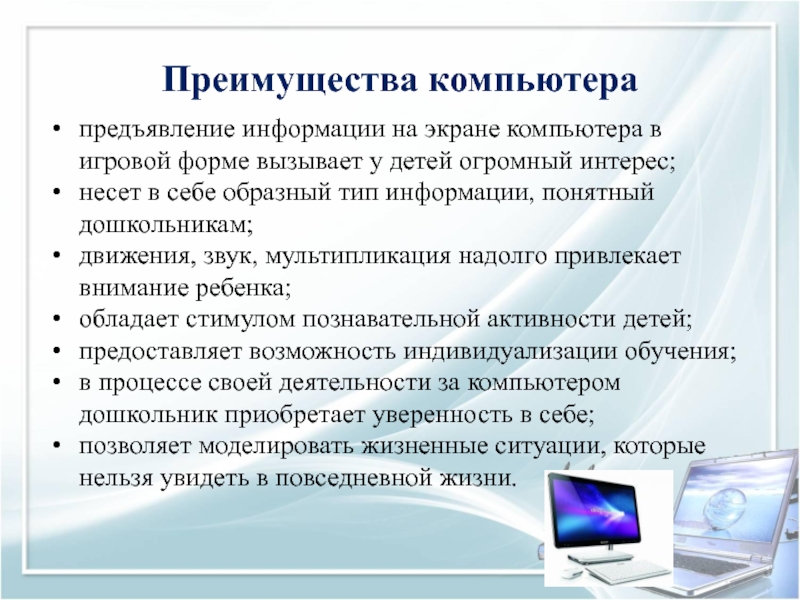 Преимущества компьютера

• предъявление информации на экране компьютера в игровой форме вызывает у детей огромный интерес;
• несет в себе образный тип информации, понятный дошкольникам;
• движения, звук, мультипликация надолго привлекает внимание ребенка;
• обладает стимулом познавательной активности детей;
• предоставляет возможность индивидуализации обучения;
• в процессе своей деятельности за компьютером дошкольник приобретает уверенность в себе;
• позволяет моделировать жизненные ситуации, которые нельзя увидеть в повседневной жизни.